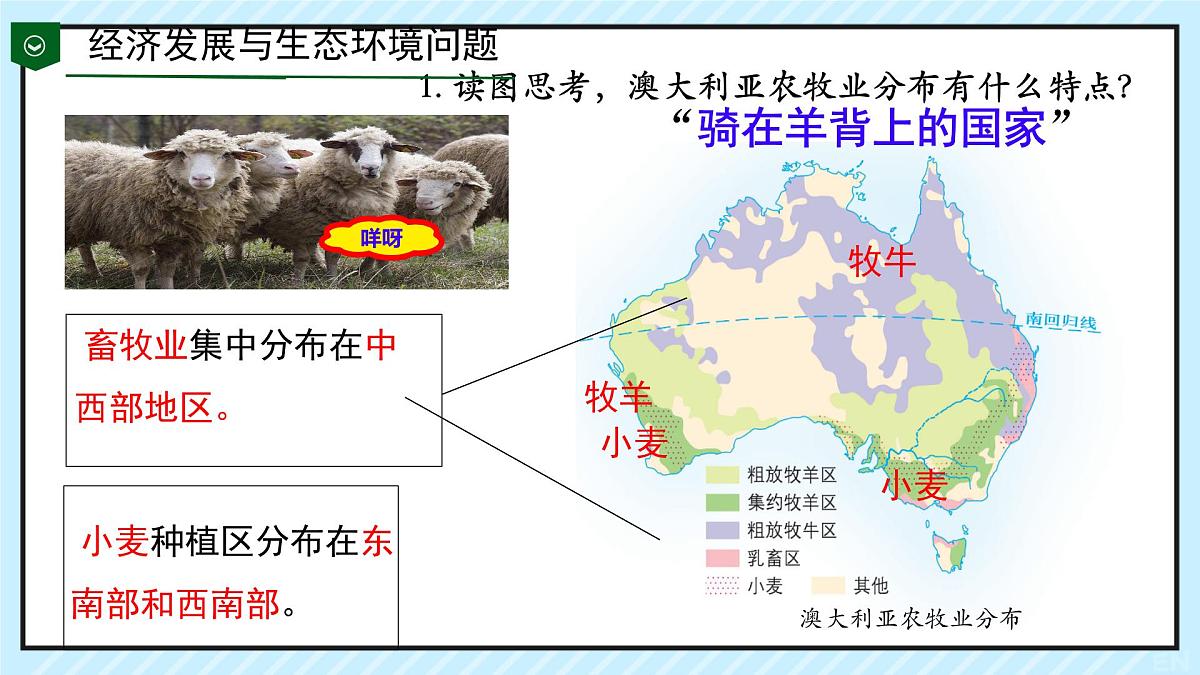 经济发展与生态环境问题

1. 读图思考，澳大利亚农牧业分布有什么特点？

“骑在羊背上的国家”

咩呀

畜牧业集中分布在中西部地区。

小麦种植区分布在东南部和西南部。

牧牛

南回归线

牧羊
小麦

小麦

粗放牧羊区
集约牧羊区
粗放牧牛区
乳畜区
小麦
其他

澳大利亚农牧业分布